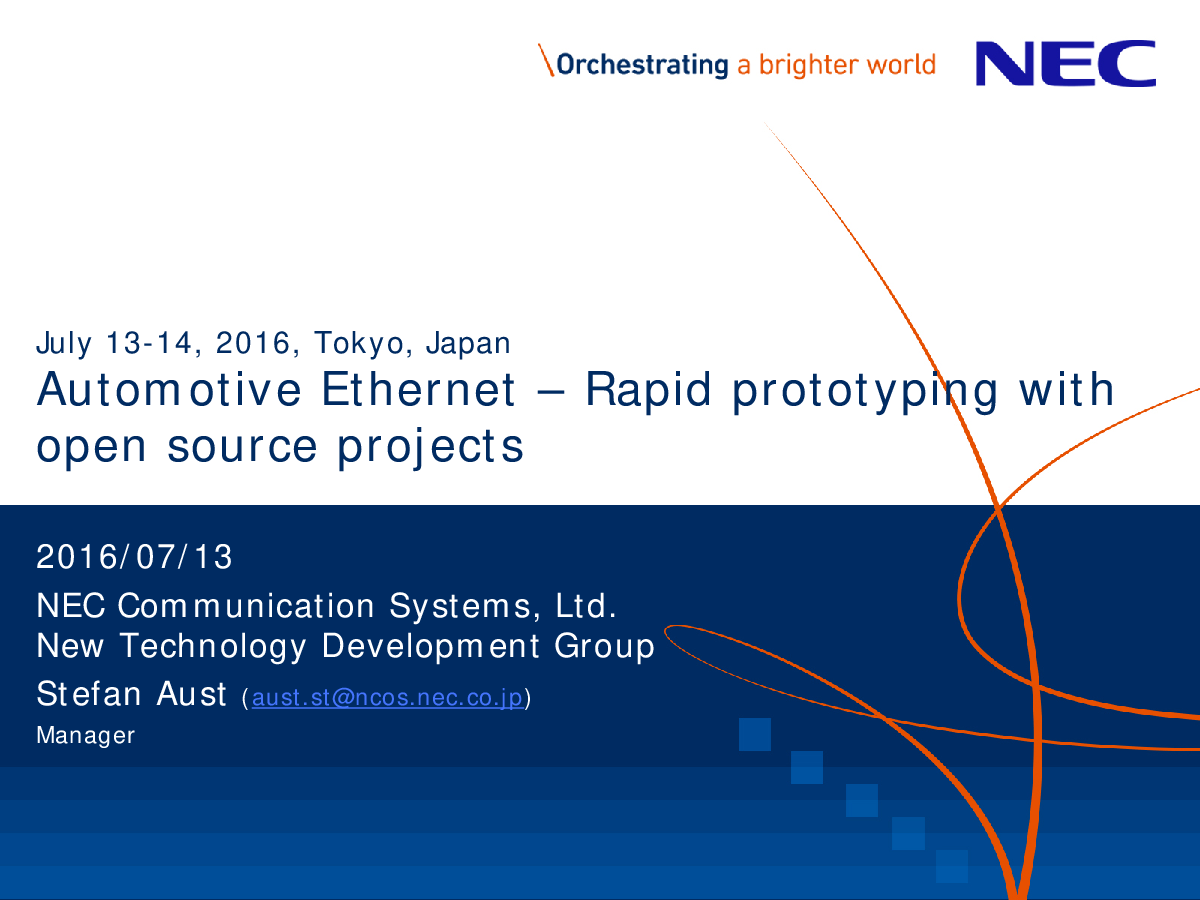 \Orchestrating a brighter world

NEC

July 13-14, 2016, Tokyo, Japan

Automotive Ethernet – Rapid prototyping with open source projects

2016/07/13

NEC Communication Systems, Ltd.
New Technology Development Group

Stefan Aust (aust.st@ncos.nec.co.jp)

Manager